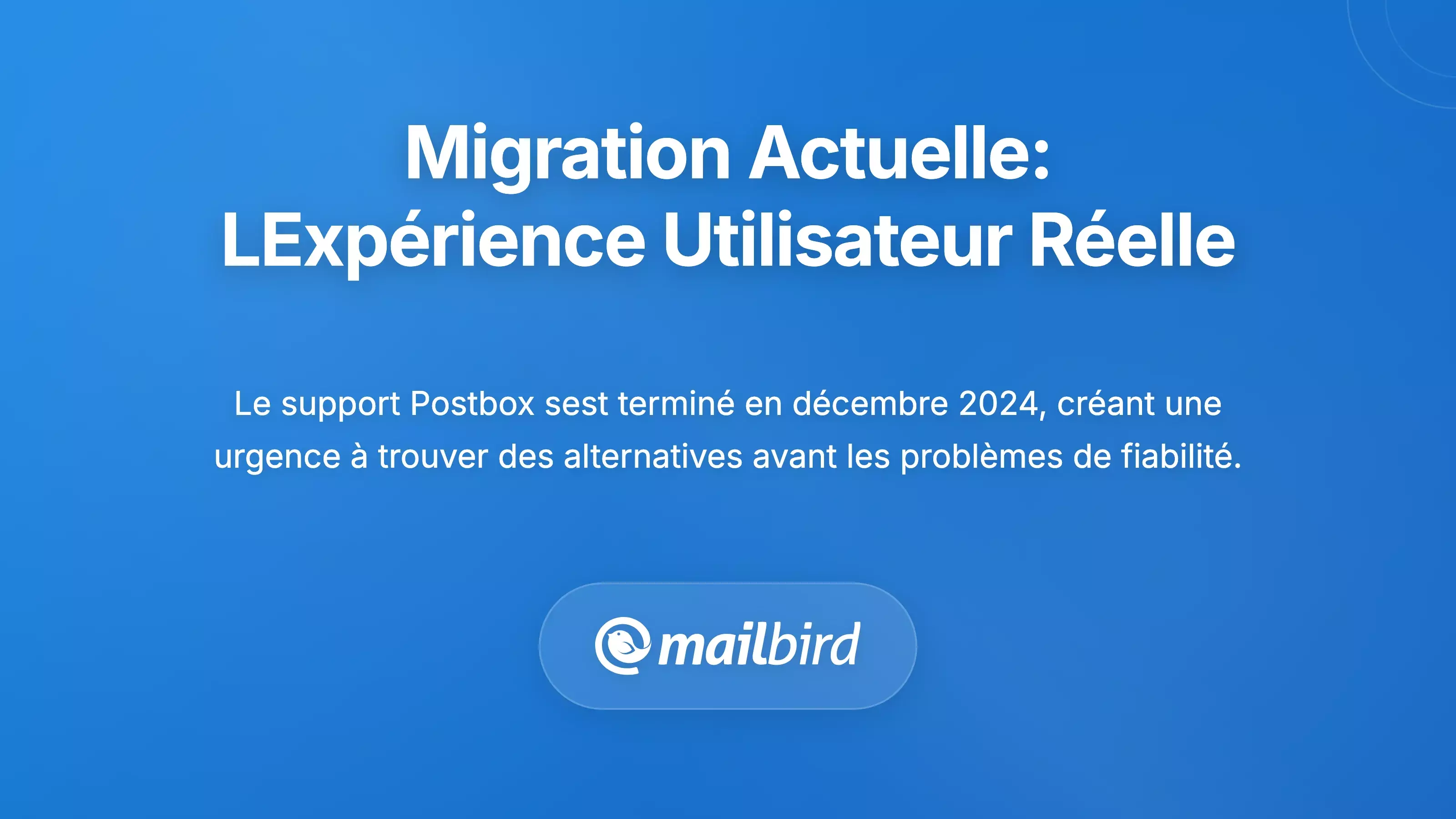 Migration Actuelle: LExpérience Utilisateur Réelle

Le support Postbox sest terminé en décembre 2024, créant une urgence à trouver des alternatives avant les problèmes de fiabilité.

mailbird